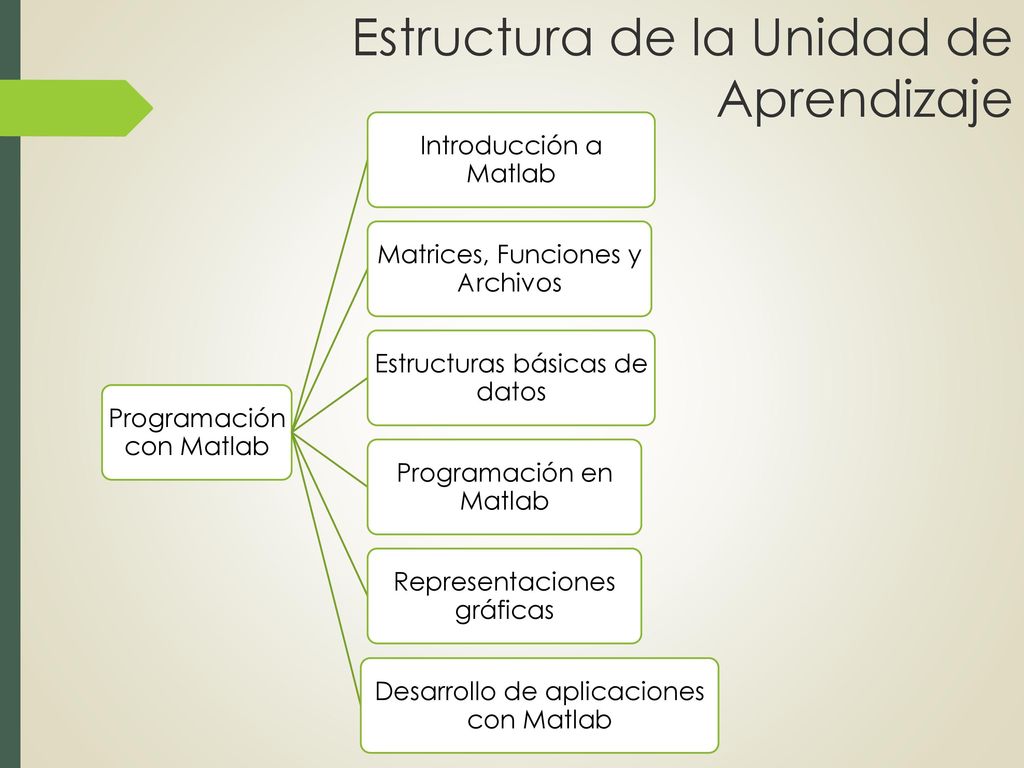 Estructura de la Unidad de Aprendizaje

Programación con Matlab

Introducción a Matlab

Matrices, Funciones y Archivos

Estructuras básicas de datos

Programación en Matlab

Representaciones gráficas

Desarrollo de aplicaciones con Matlab